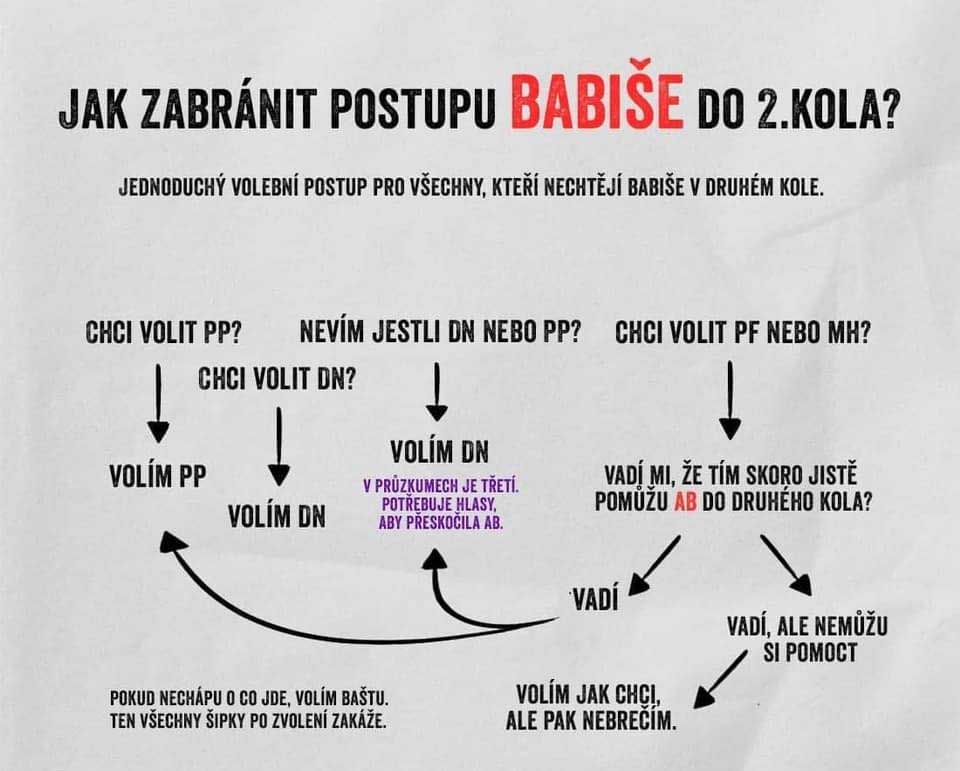 JAK ZABRÁNIT POSTUPU BABIŠE DO 2.KOLA?

JEDNODUCHÝ VOLEBNÍ POSTUP PRO VŠECHNY, KTEŘÍ NECHTĚJÍ BABIŠE V DRUHÉM KOLE.

CHCI VOLIT PP?

VOLÍM PP

CHCI VOLIT DN?

VOLÍM DN

NEVÍM JESTLI DN NEBO PP?

VOLÍM DN

V PRŮZKUMECH JE TŘETÍ. POTŘEBUJE HLASY, ABY PŘESKOČILA AB.

CHCI VOLIT PF NEBO MH?

VADÍ MI, ŽE TÍM SKORO JISTĚ POMŮŽU AB DO DRUHÉHO KOLA?

VADÍ

VADÍ, ALE NEMŮŽU SI POMOCT

VOLÍM JAK CHCI, ALE PAK NEBREČÍM.

POKUD NECHÁPU O CO JDE, VOLÍM BAŠTU. TEN VŠECHNY ŠIPKY PO ZVOLENÍ ZAKÁŽE.